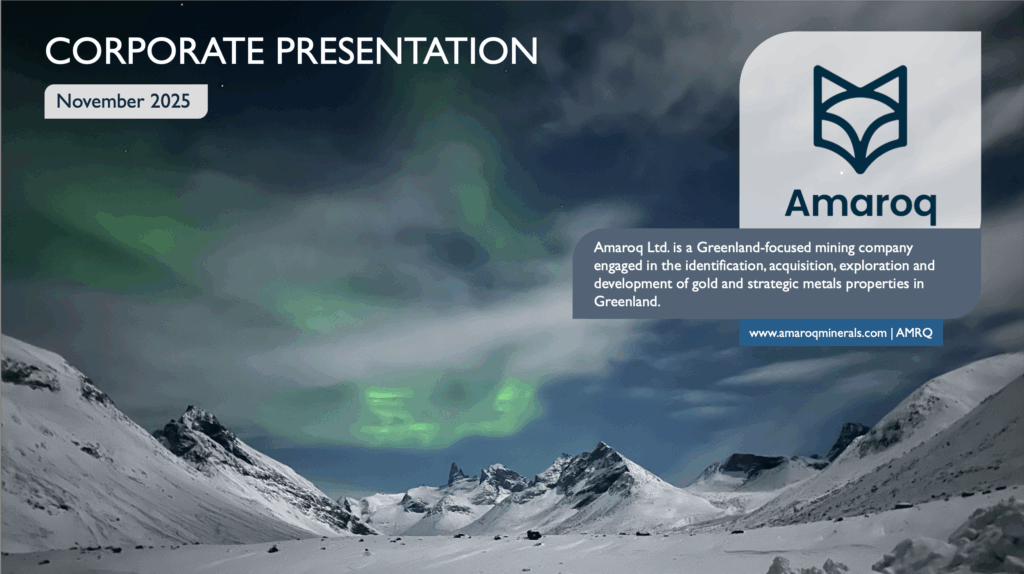 CORPORATE PRESENTATION

November 2025

Amaroq

Amaroq Ltd. is a Greenland-focused mining company engaged in the identification, acquisition, exploration and development of gold and strategic metals properties in Greenland.

www.amaroqminerals.com | AMRQ